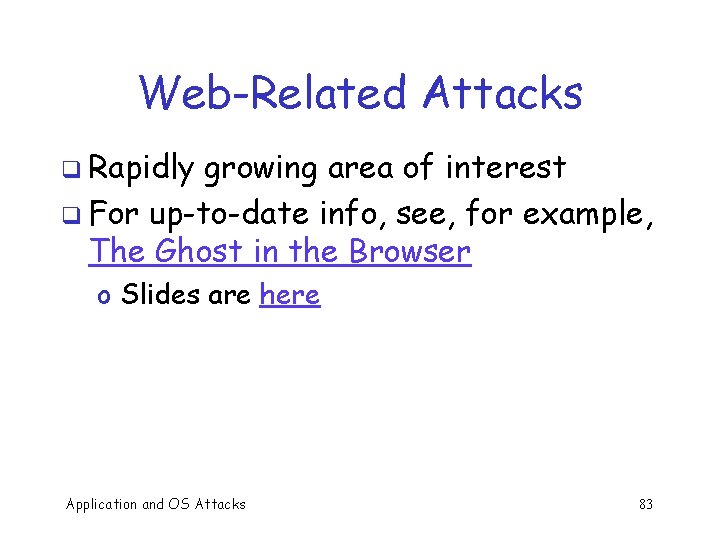 Web-Related Attacks

❑ Rapidly growing area of interest

❑ For up-to-date info, see, for example, The Ghost in the Browser

o Slides are here

Application and OS Attacks

83